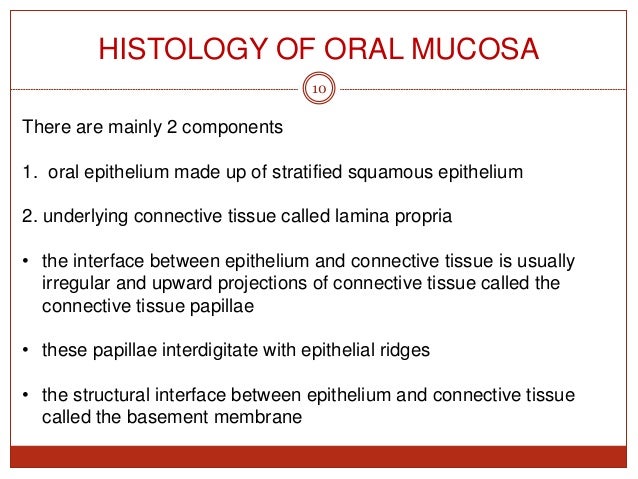 HISTOLOGY OF ORAL MUCOSA

10

There are mainly 2 components

1. oral epithelium made up of stratified squamous epithelium

2. underlying connective tissue called lamina propria

• the interface between epithelium and connective tissue is usually irregular and upward projections of connective tissue called the connective tissue papillae

• these papillae interdigitate with epithelial ridges

• the structural interface between epithelium and connective tissue called the basement membrane